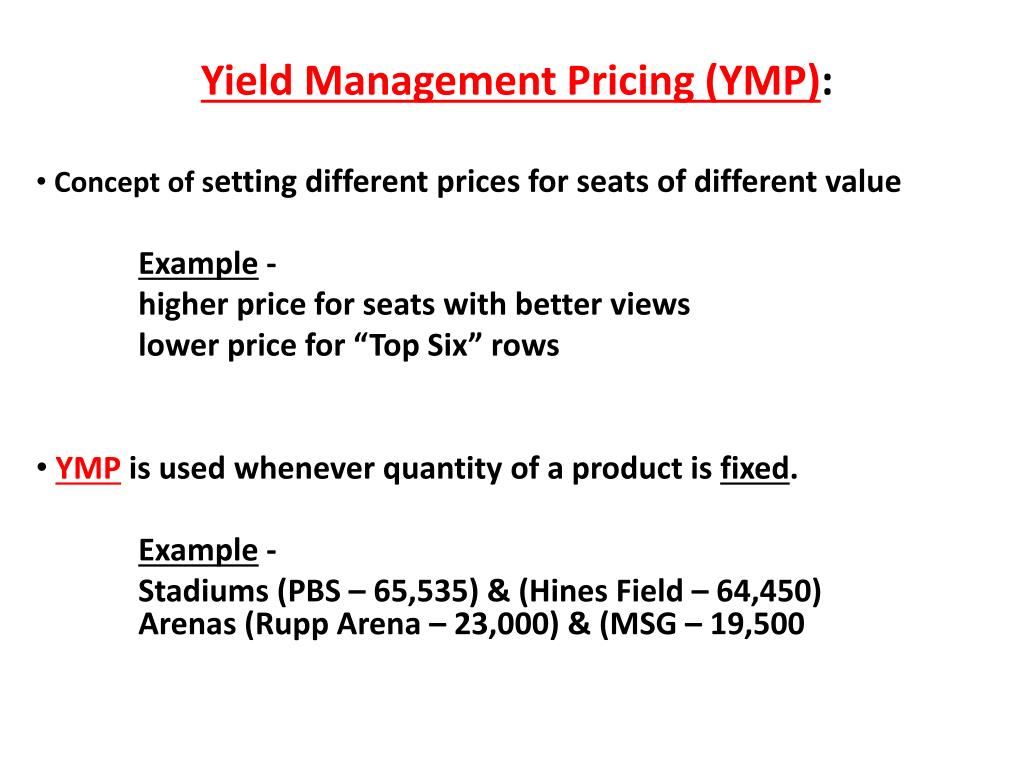 Yield Management Pricing (YMP):

• Concept of setting different prices for seats of different value

Example -
higher price for seats with better views
lower price for “Top Six” rows

• YMP is used whenever quantity of a product is fixed.

Example -
Stadiums (PBS – 65,535) & (Hines Field – 64,450)
Arenas (Rupp Arena – 23,000) & (MSG – 19,500